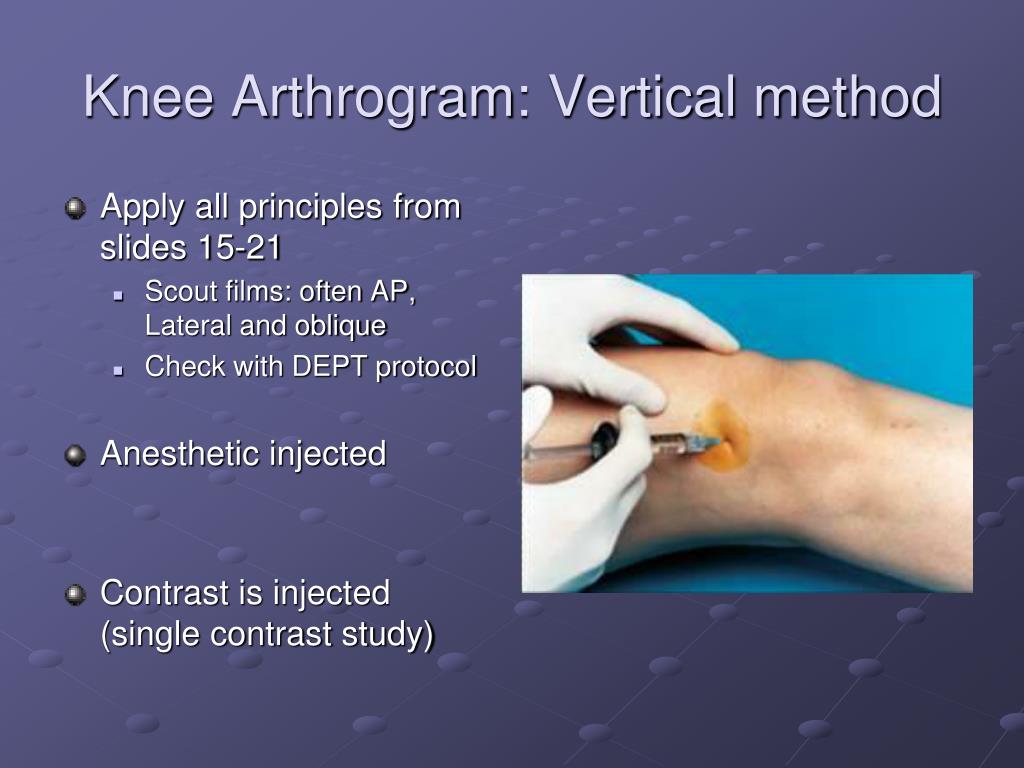 Knee Arthrogram: Vertical method

Apply all principles from slides 15-21

Scout films: often AP, Lateral and oblique

Check with DEPT protocol

Anesthetic injected

Contrast is injected (single contrast study)